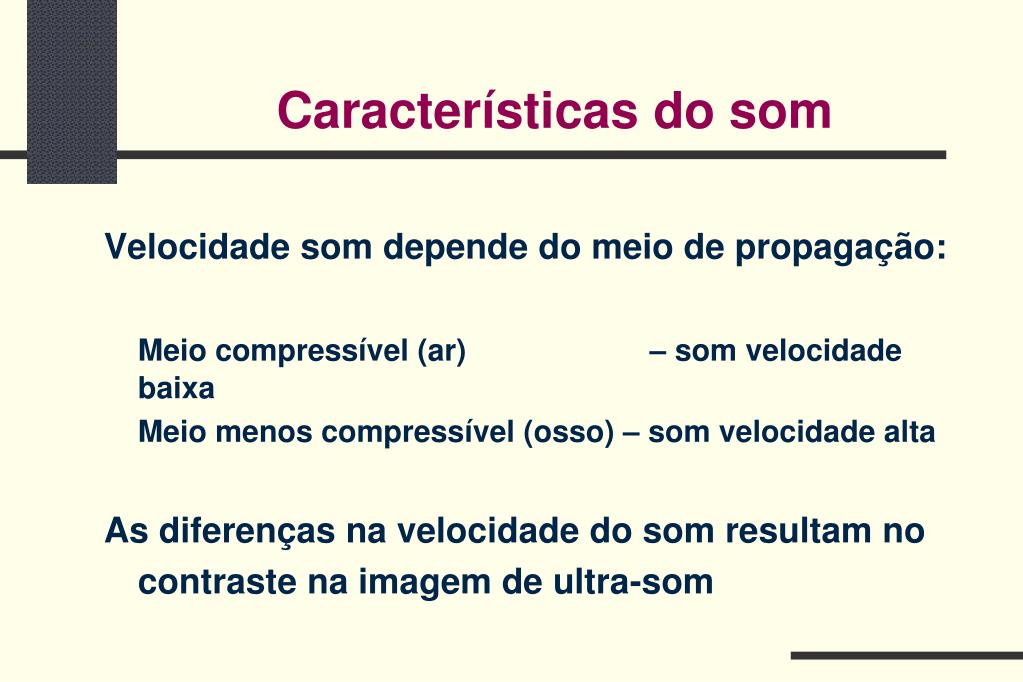 Características do som

Velocidade som depende do meio de propagação:

Meio compressível (ar) – som velocidade baixa

Meio menos compressível (osso) – som velocidade alta

As diferenças na velocidade do som resultam no contraste na imagem de ultra-som